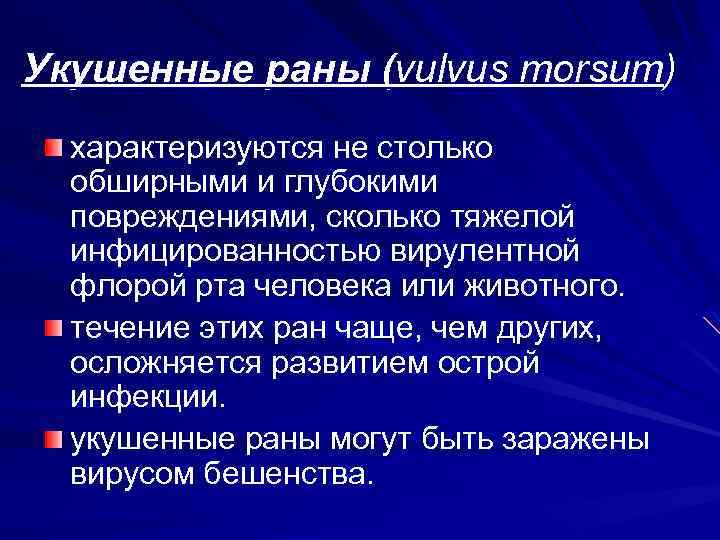 Укушенные раны (vulvus morsum)

характеризуются не столько обширными и глубокими повреждениями, сколько тяжелой инфицированностью вирулентной флорой рта человека или животного.

течение этих ран чаще, чем других, осложняется развитием острой инфекции.

укушенные раны могут быть заражены вирусом бешенства.